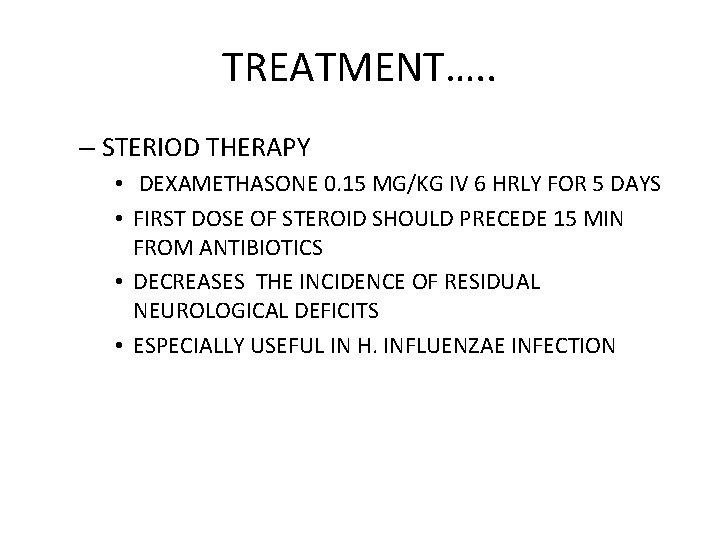 TREATMENT…..

– STERIOD THERAPY

• DEXAMETHASONE 0.15 MG/KG IV 6 HRLY FOR 5 DAYS

• FIRST DOSE OF STEROID SHOULD PRECEDE 15 MIN FROM ANTIBIOTICS

• DECREASES THE INCIDENCE OF RESIDUAL NEUROLOGICAL DEFICITS

• ESPECIALLY USEFUL IN H. INFLUENZAE INFECTION